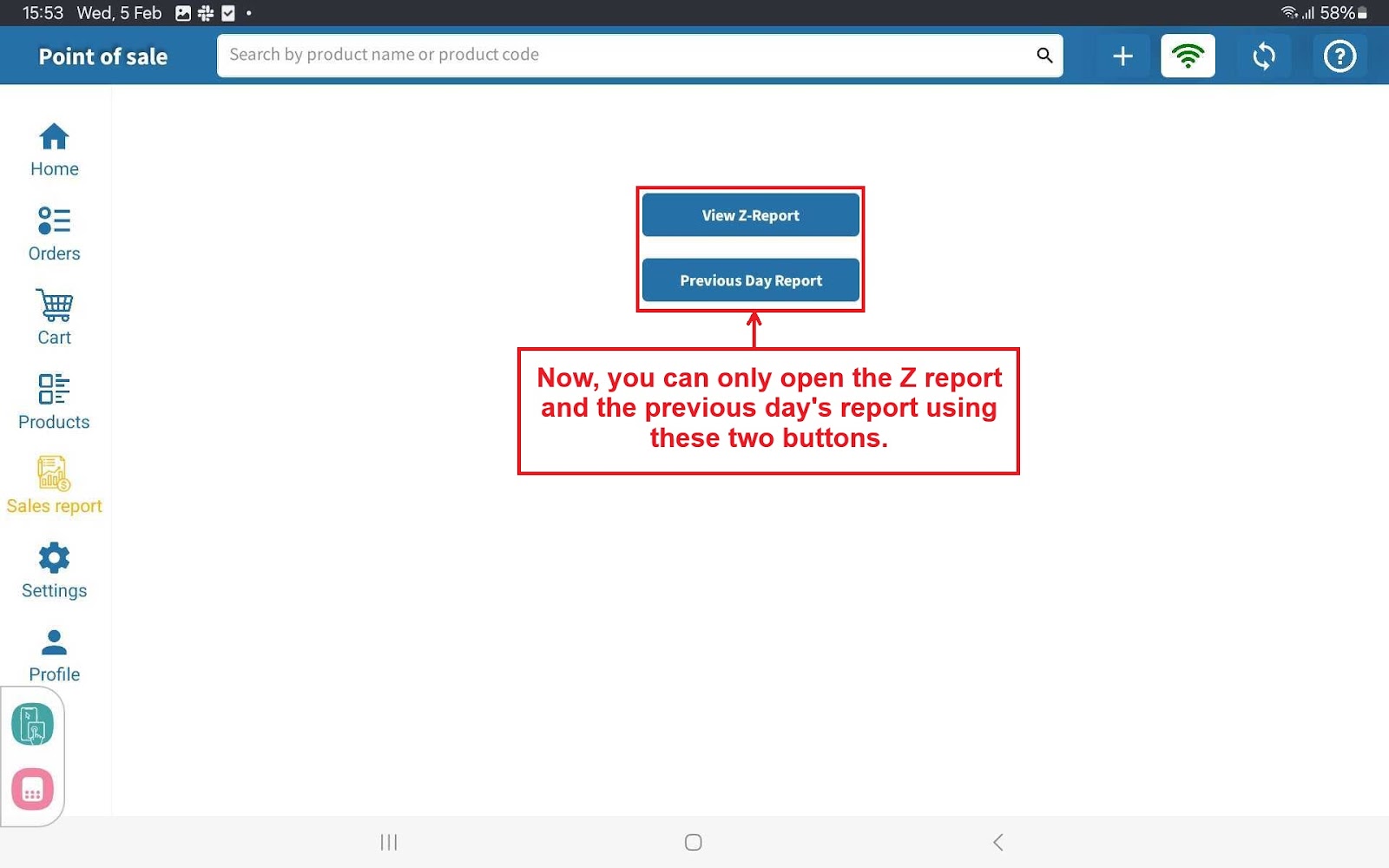 15:53 Wed, 5 Feb

58%

Point of sale

Search by product name or product code

Home

Orders

Cart

Products

Sales report

Settings

Profile

View Z-Report

Previous Day Report

Now, you can only open the Z report and the previous day's report using these two buttons.